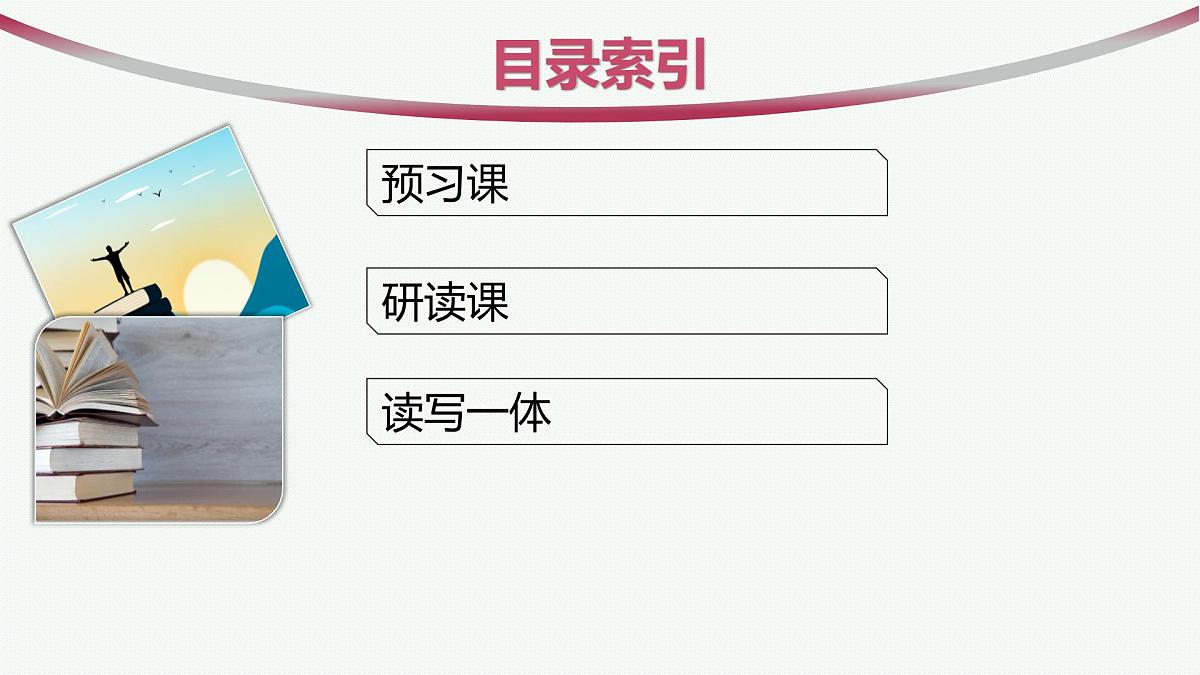 目录索引

预习课

研读课

读写一体